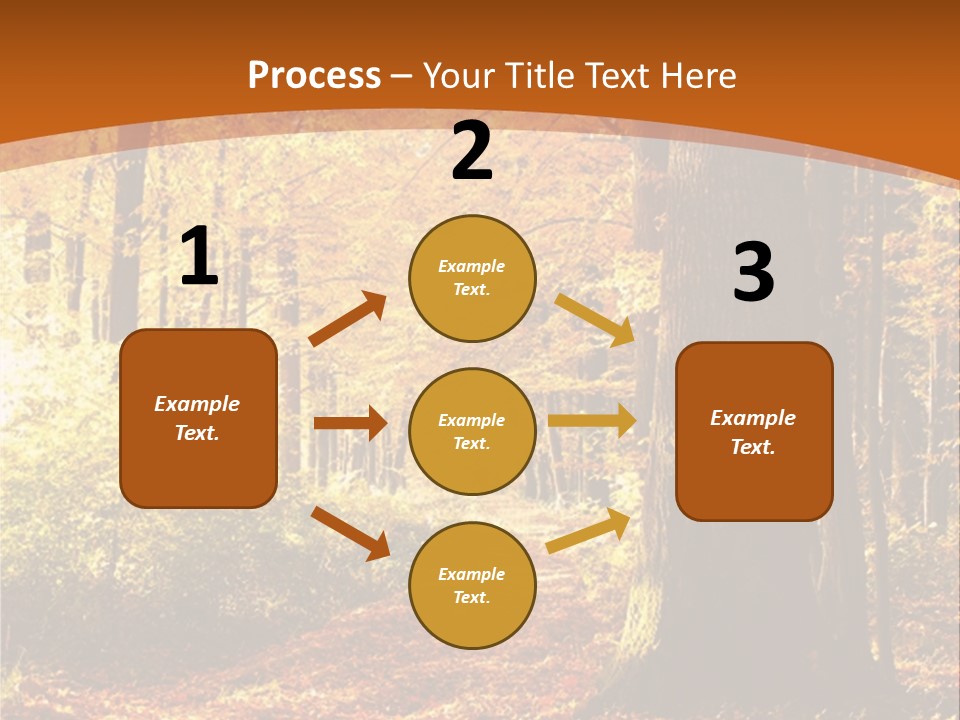 Process – Your Title Text Here

1

Example Text.

2

Example Text.

Example Text.

Example Text.

3

Example Text.